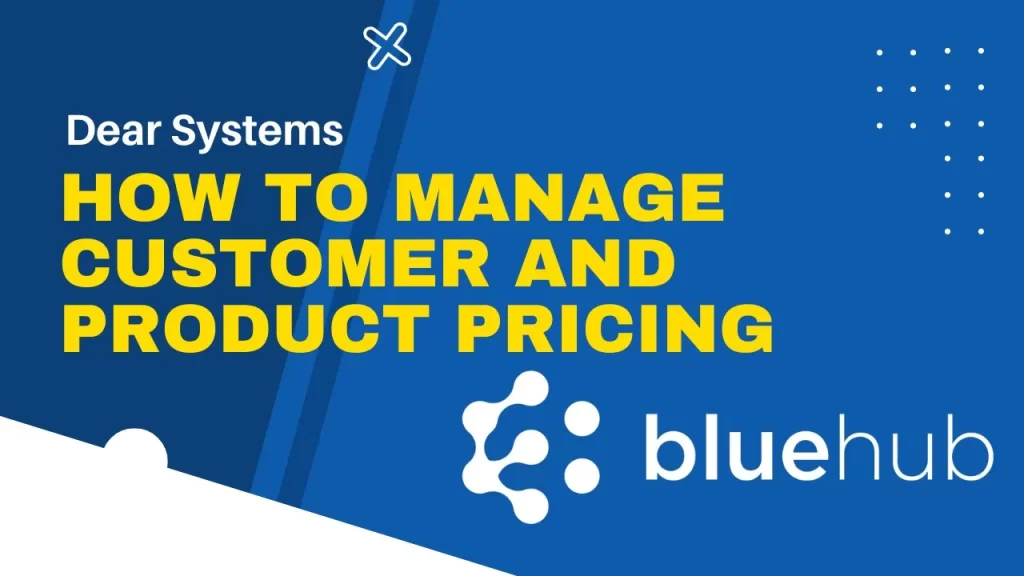 Dear Systems

HOW TO MANAGE CUSTOMER AND PRODUCT PRICING

bluehub